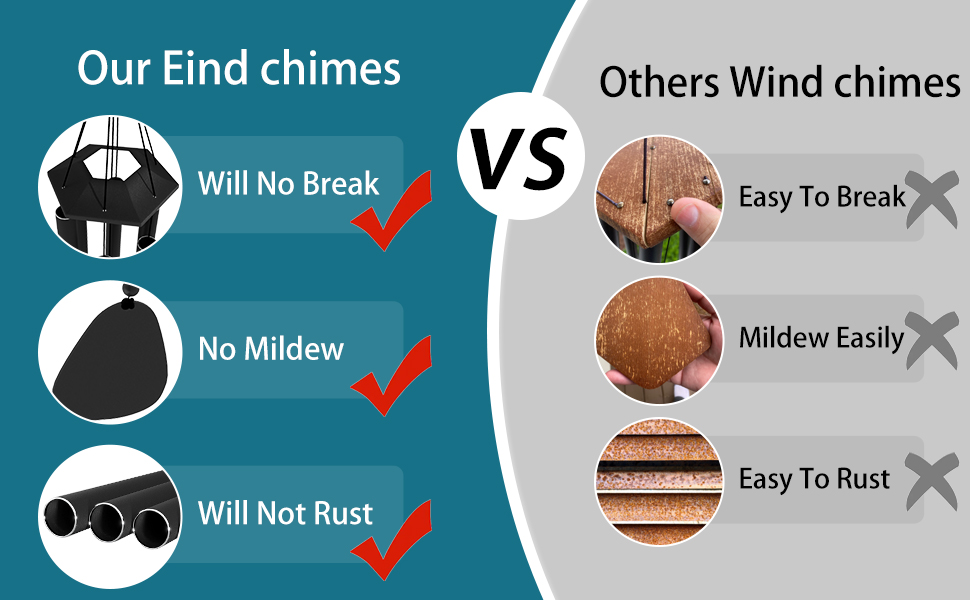 Our Eind chimes

Will No Break

No Mildew

Will Not Rust

VS

Others Wind chimes

Easy To Break

Mildew Easily

Easy To Rust